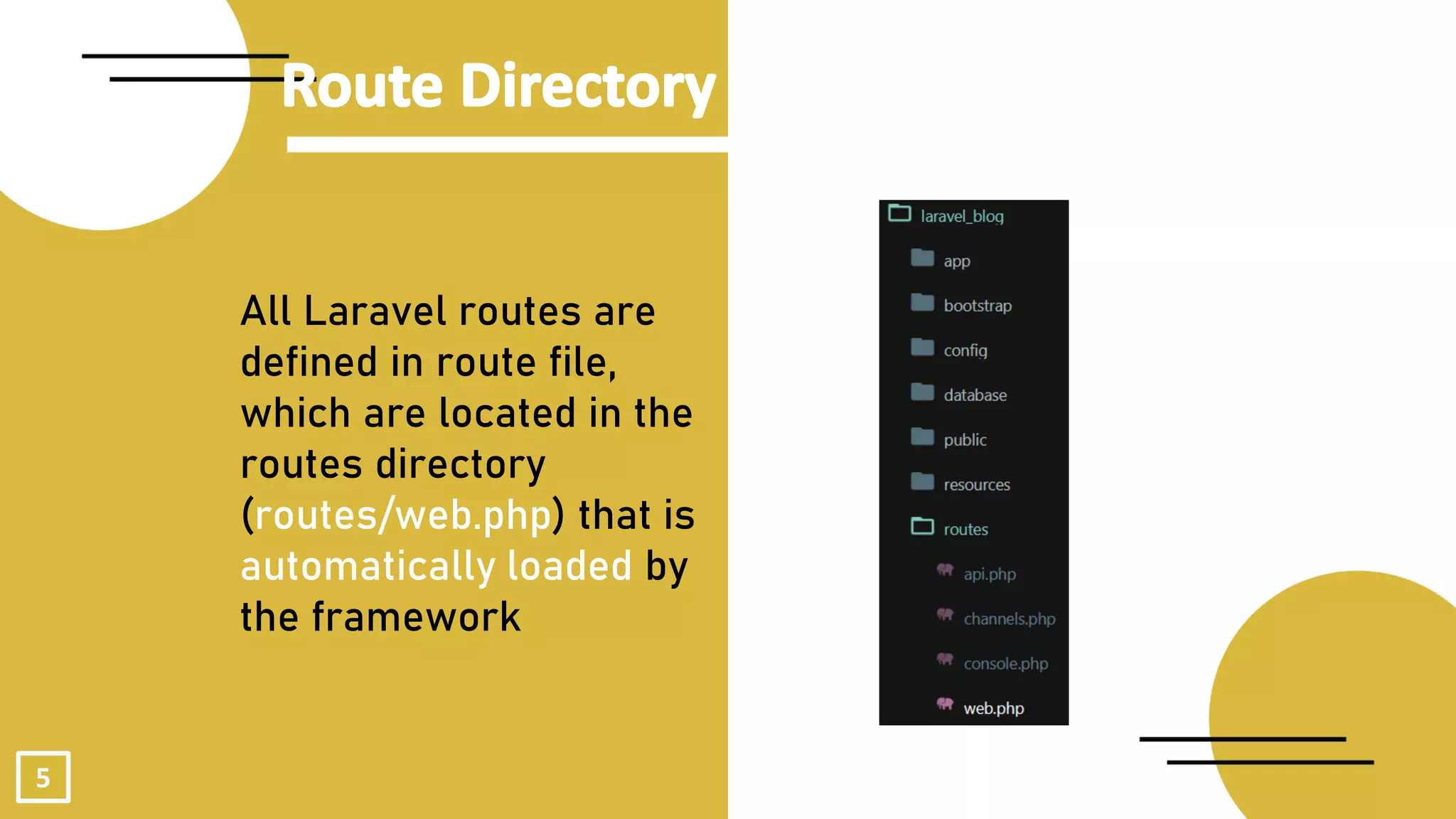 Route Directory

All Laravel routes are defined in route file, which are located in the routes directory (routes/web.php) that is automatically loaded by the framework

laravel_blog
app
bootstrap
config
database
public
resources
routes
api.php
channels.php
console.php
web.php

5